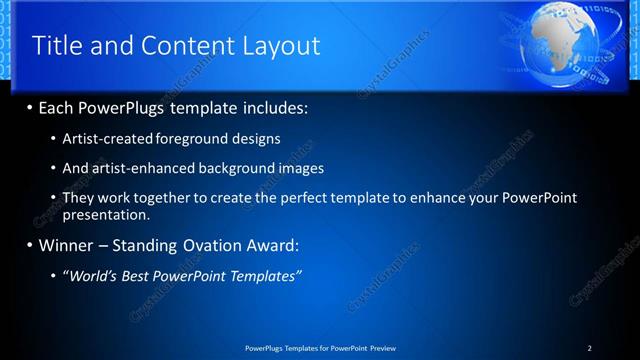 Title and Content Layout

• Each PowerPlugs template includes:

• Artist-created foreground designs

• And artist-enhanced background images

• They work together to create the perfect template to enhance your PowerPoint presentation.

• Winner – Standing Ovation Award:

• “World’s Best PowerPoint Templates”

PowerPlugs Templates for PowerPoint Preview

2

CrystalGraphics